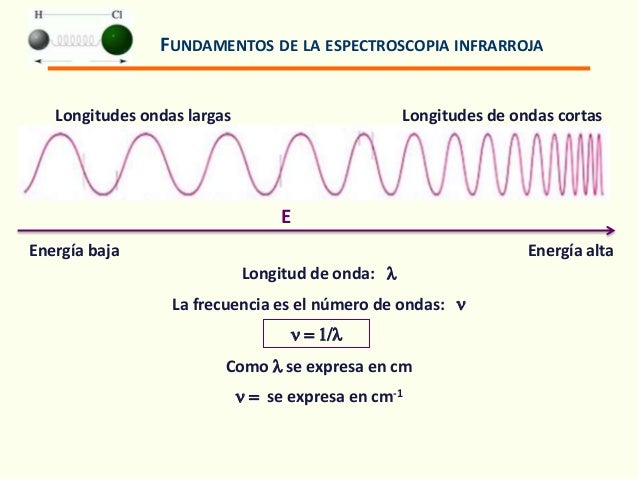 H Cl

FUNDAMENTOS DE LA ESPECTROSCOPIA INFRARROJA

Longitudes ondas largas

Longitudes de ondas cortas

E

Energía baja

Energía alta

Longitud de onda: $\lambda$

La frecuencia es el número de ondas: $\nu$

$\nu = 1/\lambda$

Como $\lambda$ se expresa en cm

$\nu =$ se expresa en $cm^{-1}$